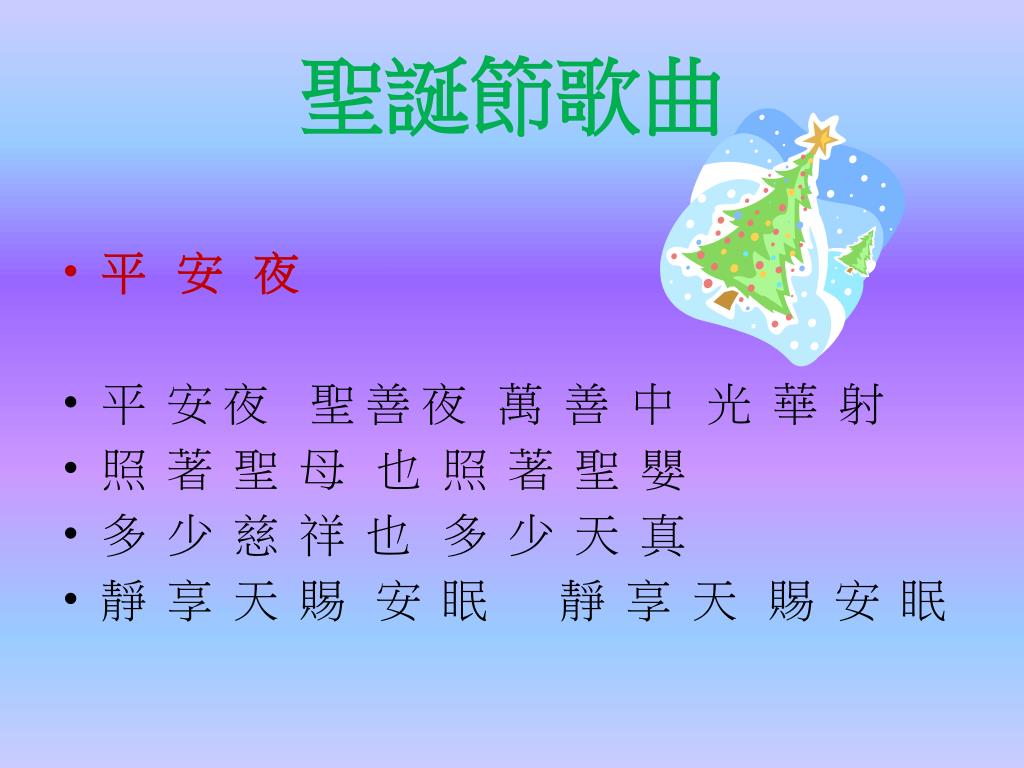 聖誕節歌曲

• 平 安 夜

• 平 安 夜 聖 善 夜 萬 善 中 光 華 射
• 照 著 聖 母 也 照 著 聖 嬰
• 多 少 慈 祥 也 多 少 天 真
• 靜 享 天 賜 安 眠 靜 享 天 賜 安 眠